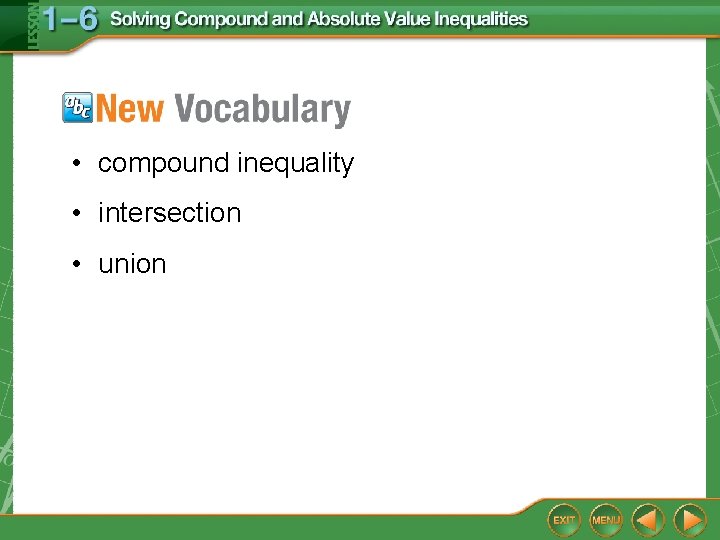 LESSON 1–6 Solving Compound and Absolute Value Inequalities

abc New Vocabulary

• compound inequality

• intersection

• union

EXIT MENU